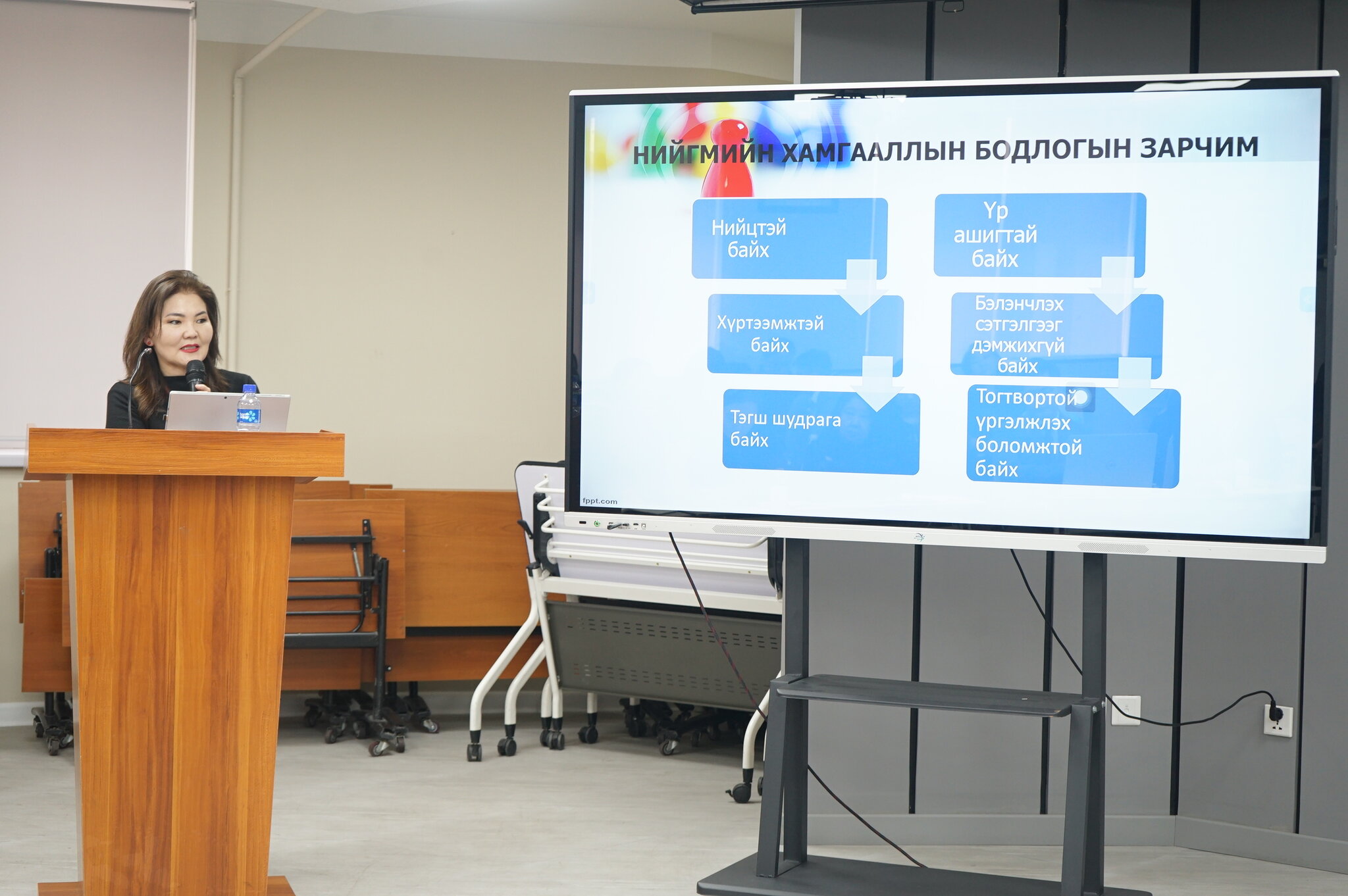 НИЙГМИЙН ХАМГААЛЛЫН БОДЛОГЫН ЗАРЧИМ

Нийцтэй байх

Хүртээмжтэй байх

Тэгш шударга байх

Үр ашигтай байх

Бэлэнчлэх сэтгэлгээг дэмжихгүй байх

Тогтвортой үргэлжлэх боломжтой байх

fppt.com